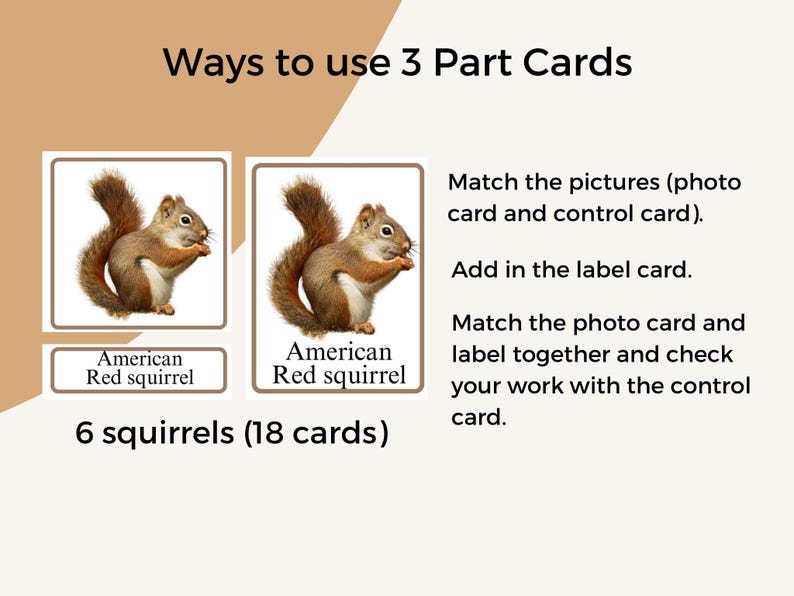 Ways to use 3 Part Cards

American Red squirrel

American Red squirrel

6 squirrels (18 cards)

Match the pictures (photo card and control card).

Add in the label card.

Match the photo card and label together and check your work with the control card.